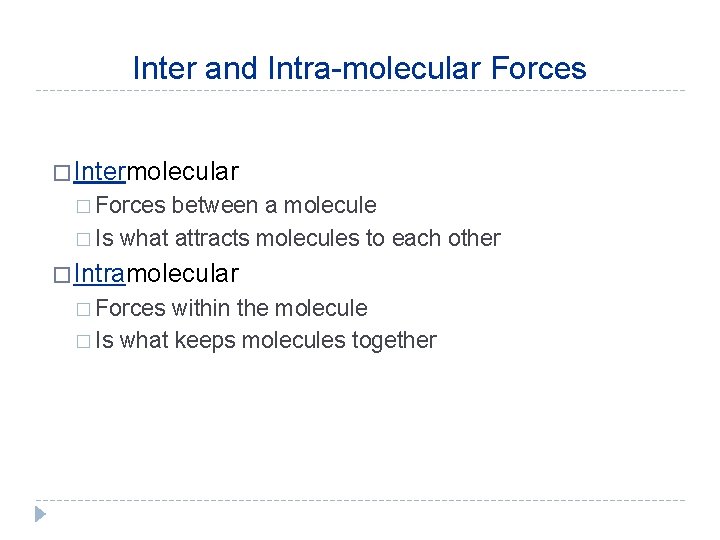 Inter and Intra-molecular Forces

□ Intermolecular
□ Forces between a molecule
□ Is what attracts molecules to each other

□ Intramolecular
□ Forces within the molecule
□ Is what keeps molecules together